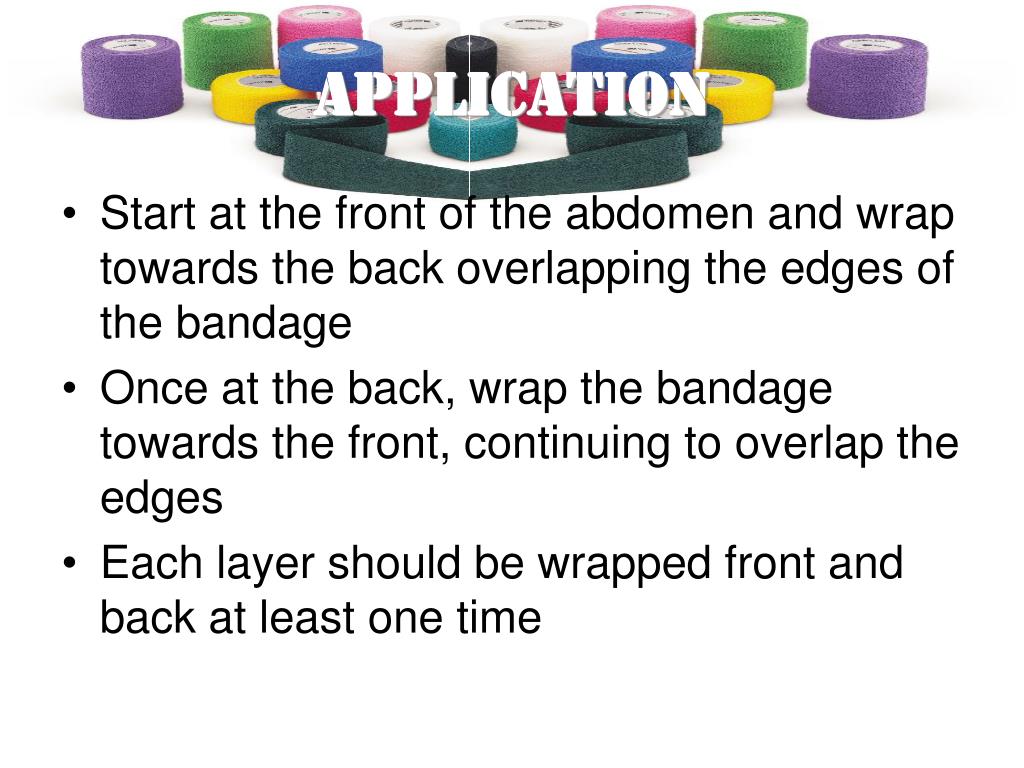 APPLICATION

• Start at the front of the abdomen and wrap towards the back overlapping the edges of the bandage
• Once at the back, wrap the bandage towards the front, continuing to overlap the edges
• Each layer should be wrapped front and back at least one time